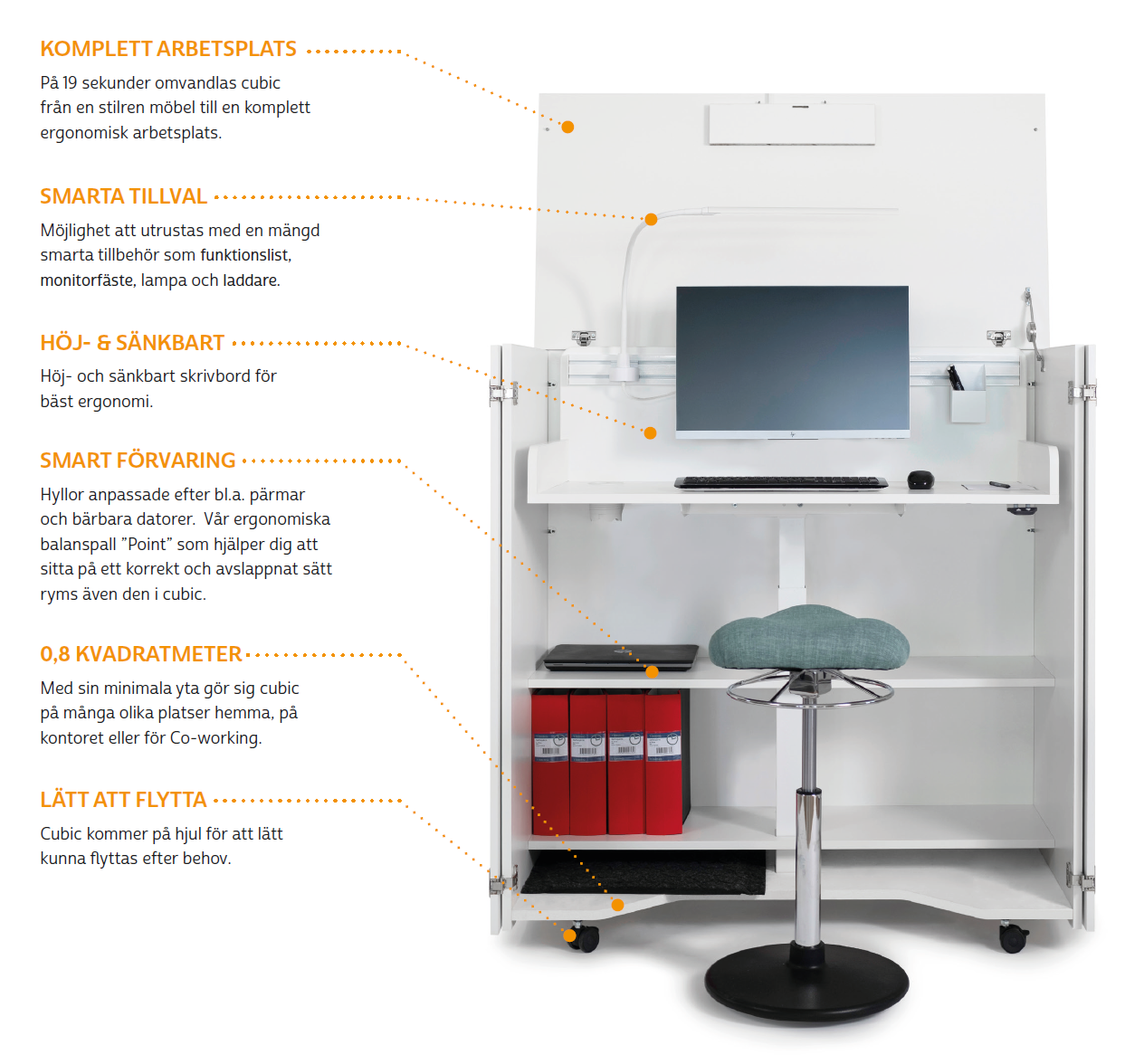 KOMPLETT ARBETSPLATS

På 19 sekunder omvandlas cubic från en stilren möbel till en komplett ergonomisk arbetsplats.

SMARTA TILLVAL

Möjlighet att utrustas med en mängd smarta tillbehör som funktionslist, monitorfäste, lampa och laddare.

HÖJ- & SÄNKBART

Höj- och sänkbart skrivbord för bäst ergonomi.

SMART FÖRVARING

Hyllor anpassade efter bl.a. pärmar och bärbara datorer. Vår ergonomiska balanspall "Point" som hjälper dig att sitta på ett korrekt och avslappnat sätt ryms även den i cubic.

0,8 KVADRATMETER

Med sin minimala yta gör sig cubic på många olika platser hemma, på kontoret eller för Co-working.

LÄTT ATT FLYTTA

Cubic kommer på hjul för att lätt kunna flyttas efter behov.